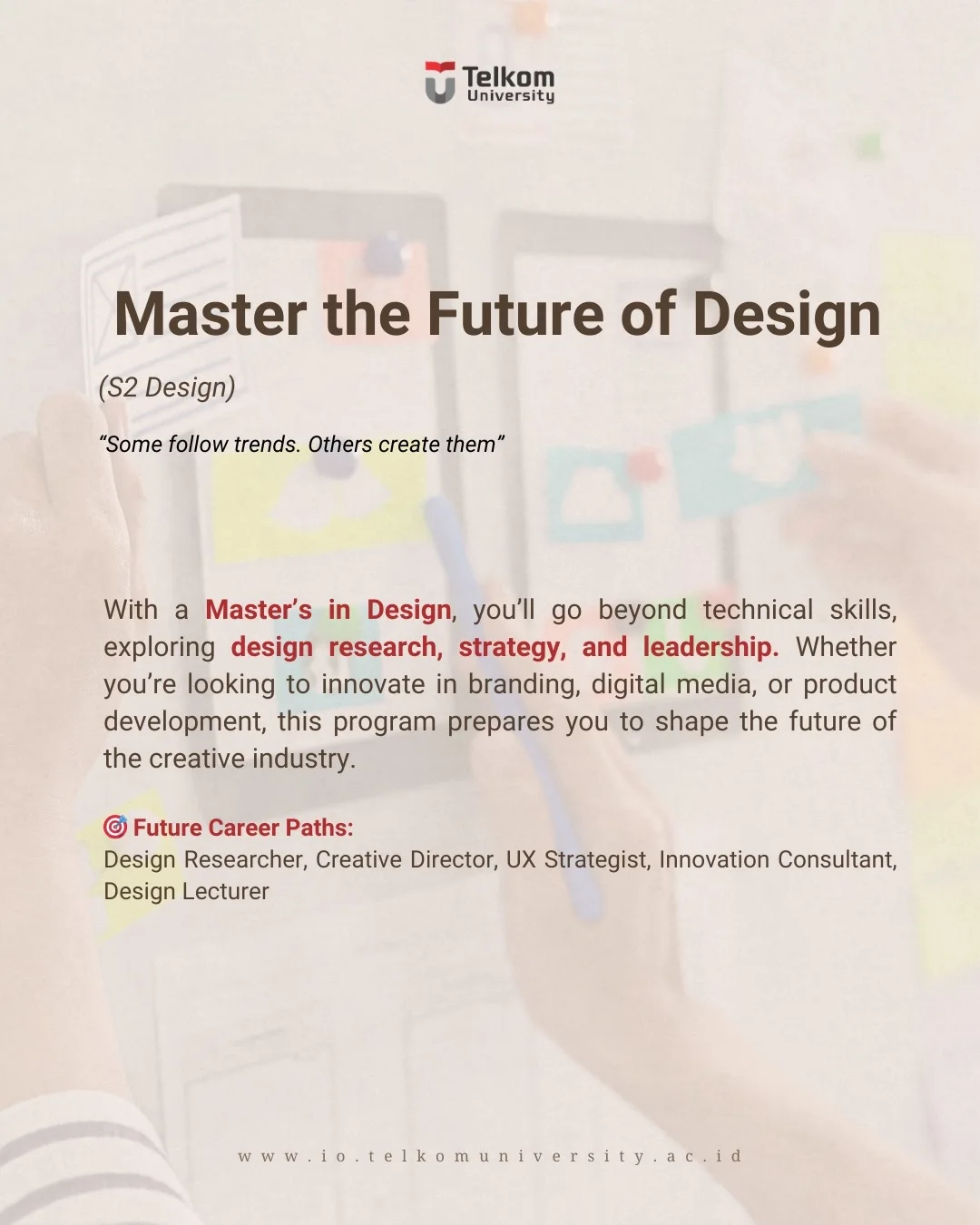 Telkom University

Master the Future of Design

(S2 Design)

“Some follow trends. Others create them”

With a Master’s in Design, you’ll go beyond technical skills, exploring design research, strategy, and leadership. Whether you’re looking to innovate in branding, digital media, or product development, this program prepares you to shape the future of the creative industry.

🎯 Future Career Paths:
Design Researcher, Creative Director, UX Strategist, Innovation Consultant, Design Lecturer

www.io.telkomuniversity.ac.id